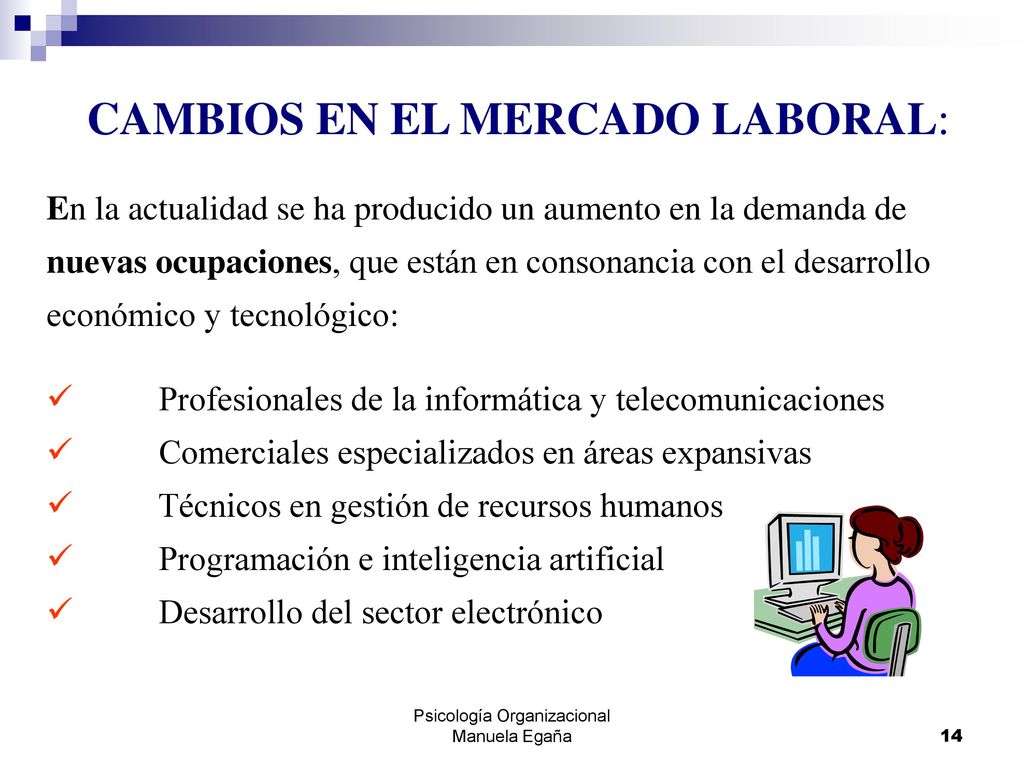 CAMBIOS EN EL MERCADO LABORAL:

En la actualidad se ha producido un aumento en la demanda de nuevas ocupaciones, que están en consonancia con el desarrollo económico y tecnológico:

✓ Profesionales de la informática y telecomunicaciones
✓ Comerciales especializados en áreas expansivas
✓ Técnicos en gestión de recursos humanos
✓ Programación e inteligencia artificial
✓ Desarrollo del sector electrónico

Psicología Organizacional
Manuela Egaña

14